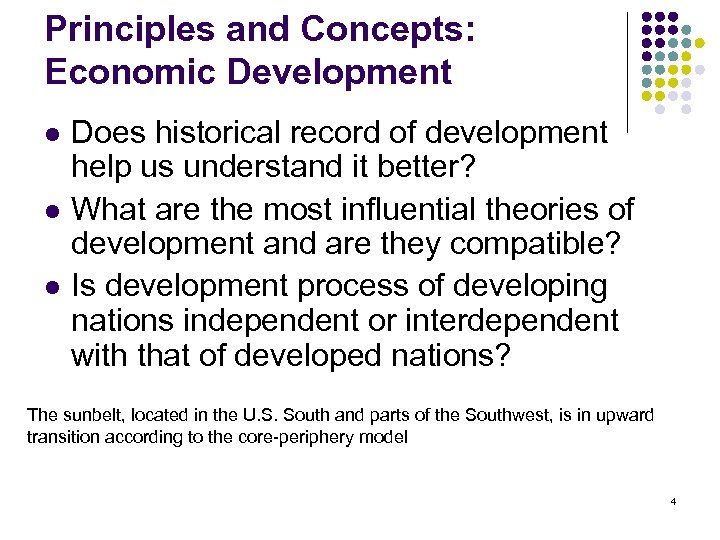 Principles and Concepts: Economic Development

- Does historical record of development help us understand it better?
- What are the most influential theories of development and are they compatible?
- Is development process of developing nations independent or interdependent with that of developed nations?

The sunbelt, located in the U.S. South and parts of the Southwest, is in upward transition according to the core-periphery model

4